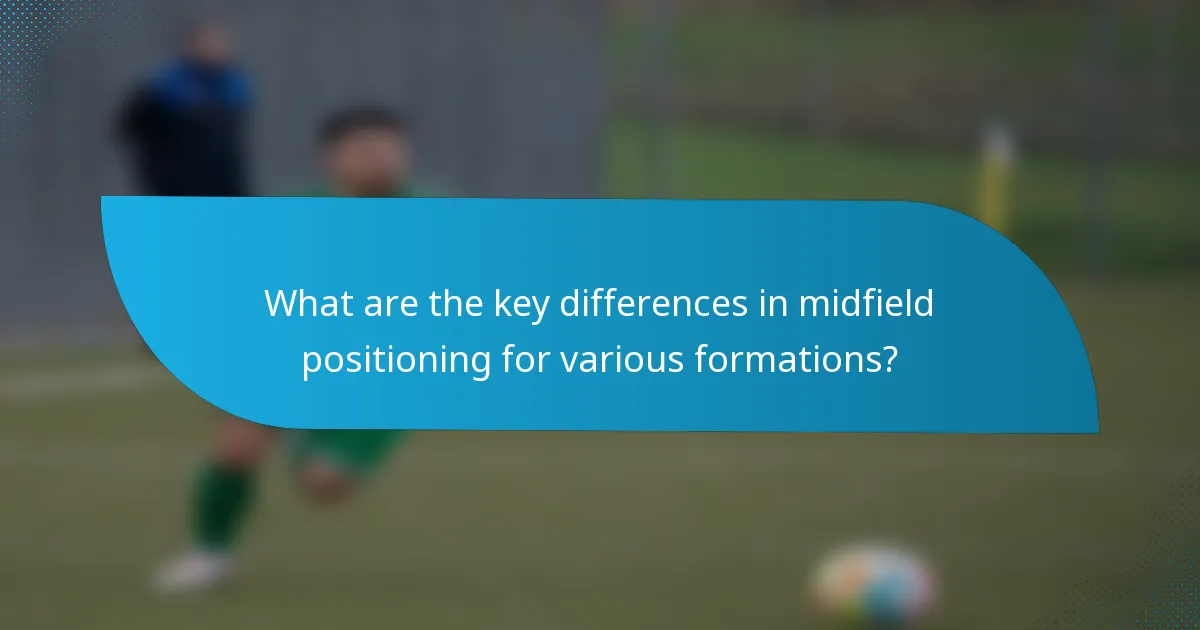 What are the key differences in midfield positioning for various formations?